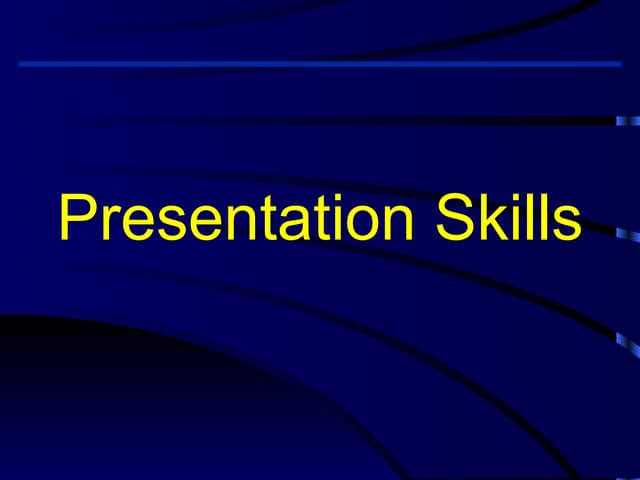 Presentation Skills